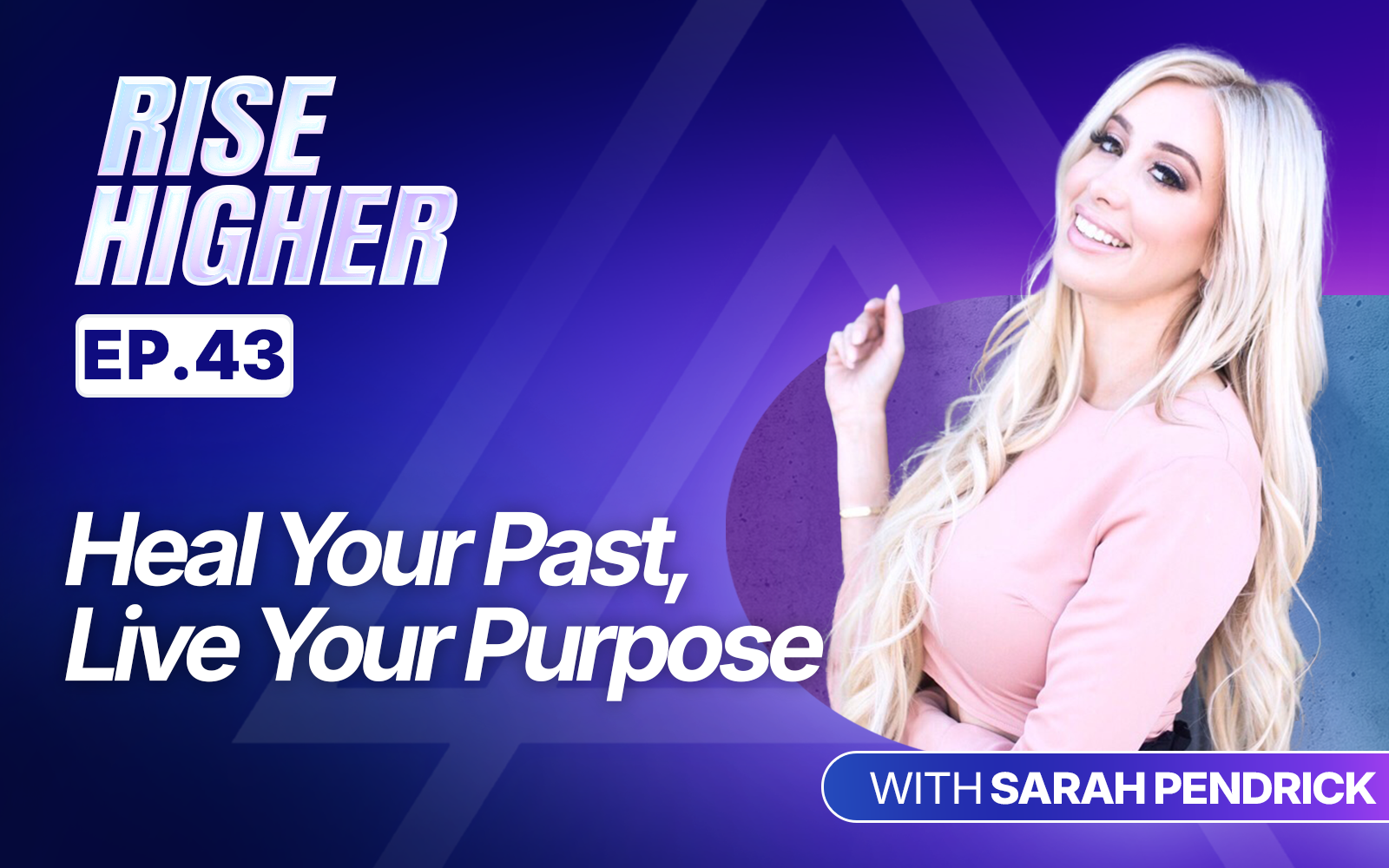 RISE HIGHER

EP.43

Heal Your Past, Live Your Purpose

WITH SARAH PENDRICK